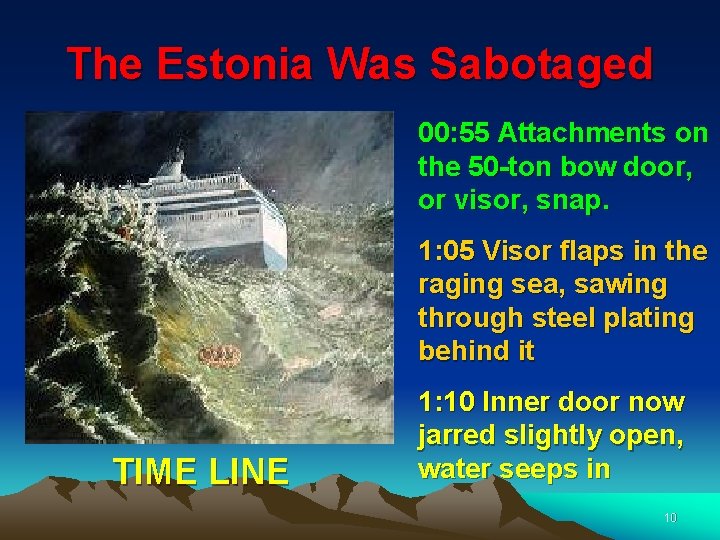 The Estonia Was Sabotaged

00:55 Attachments on the 50-ton bow door, or visor, snap.

1:05 Visor flaps in the raging sea, sawing through steel plating behind it

1:10 Inner door now jarred slightly open, water seeps in

TIME LINE

10